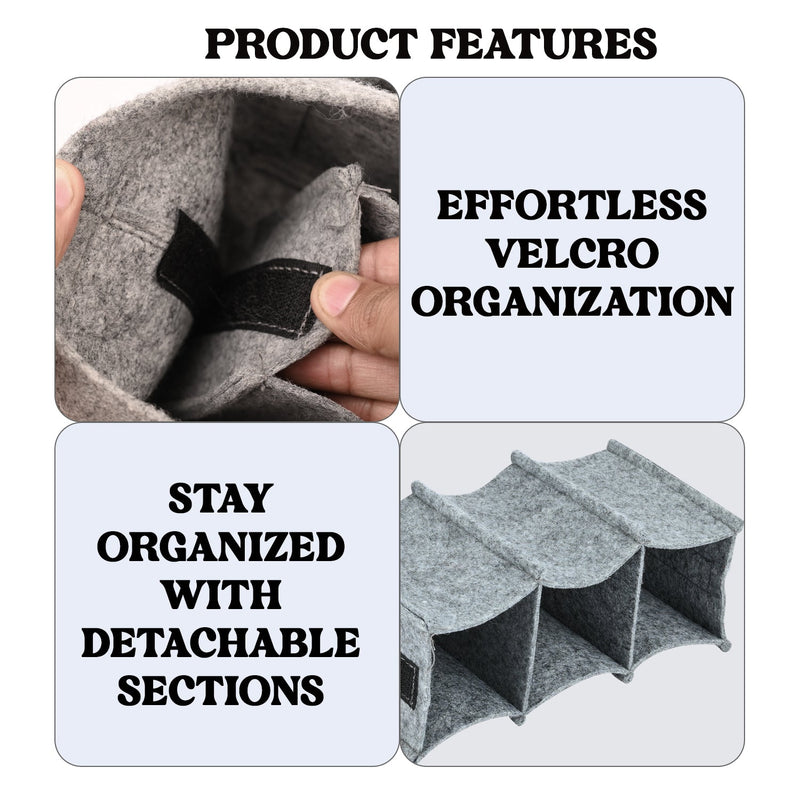 PRODUCT FEATURES

EFFORTLESS VELCRO ORGANIZATION

STAY ORGANIZED WITH DETACHABLE SECTIONS